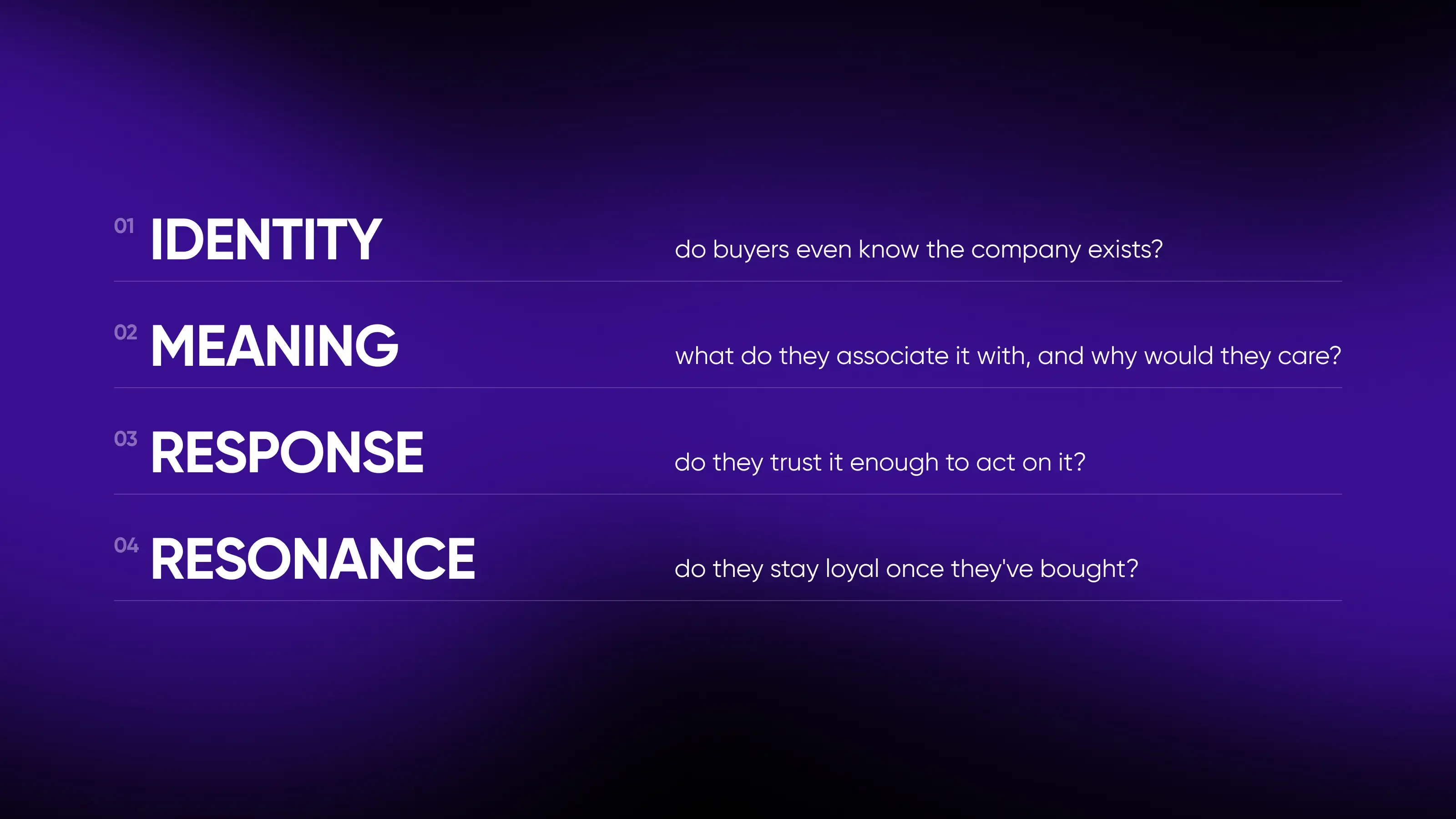 01 IDENTITY
do buyers even know the company exists?

02 MEANING
what do they associate it with, and why would they care?

03 RESPONSE
do they trust it enough to act on it?

04 RESONANCE
do they stay loyal once they've bought?